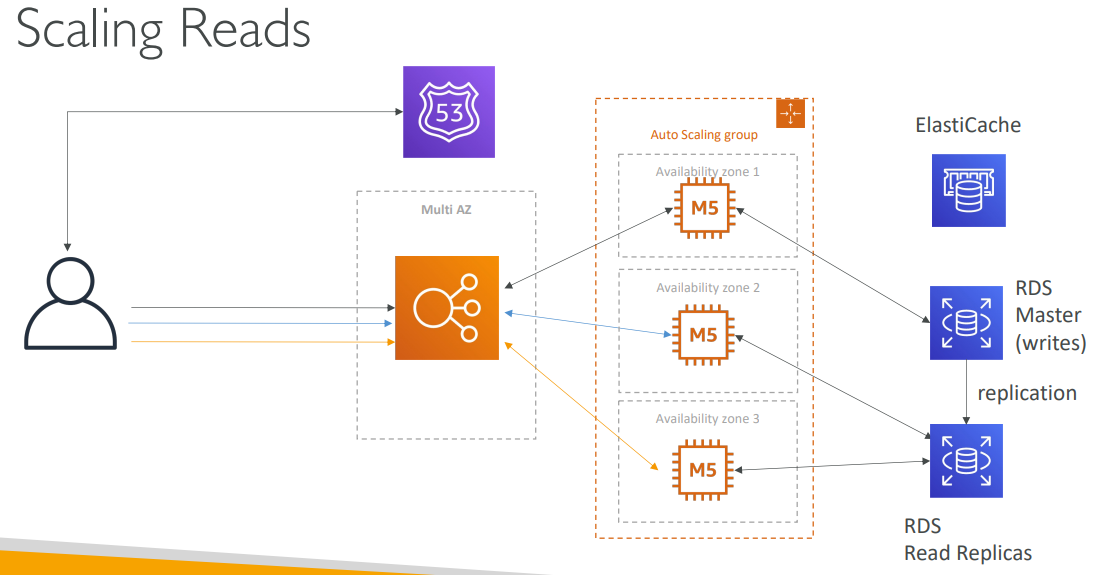 Scaling Reads

53

Multi AZ

Auto Scaling group

Availability zone 1

M5

Availability zone 2

M5

Availability zone 3

M5

ElastiCache

RDS Master (writes)

replication

RDS Read Replicas